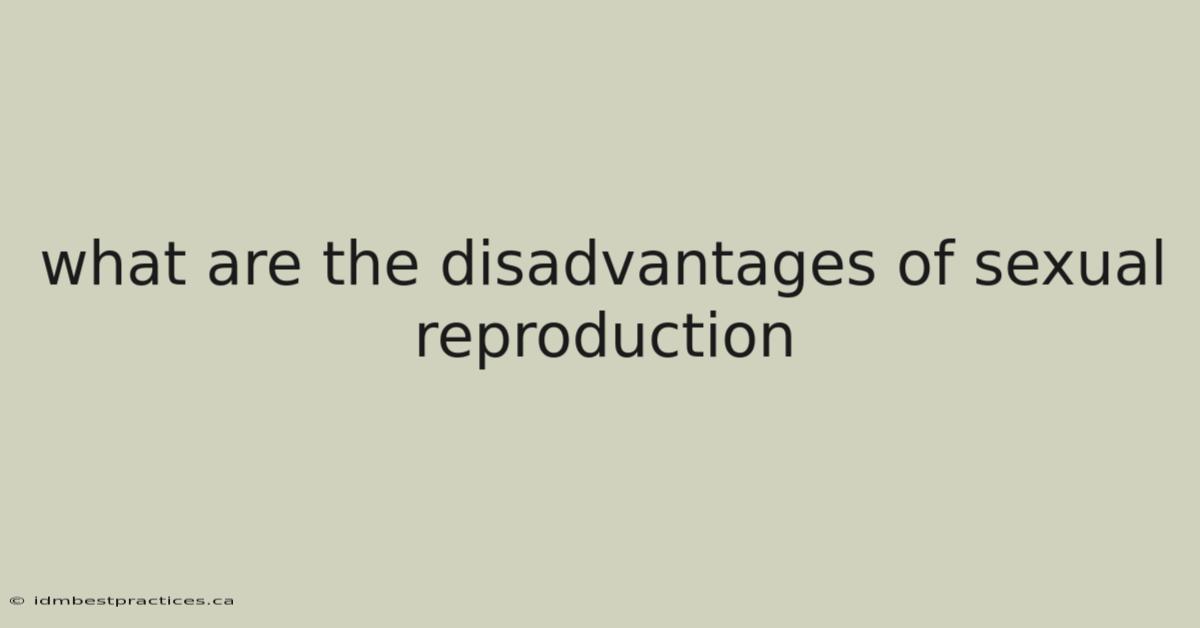 what are the disadvantages of sexual reproduction

© idmbestpractices.ca